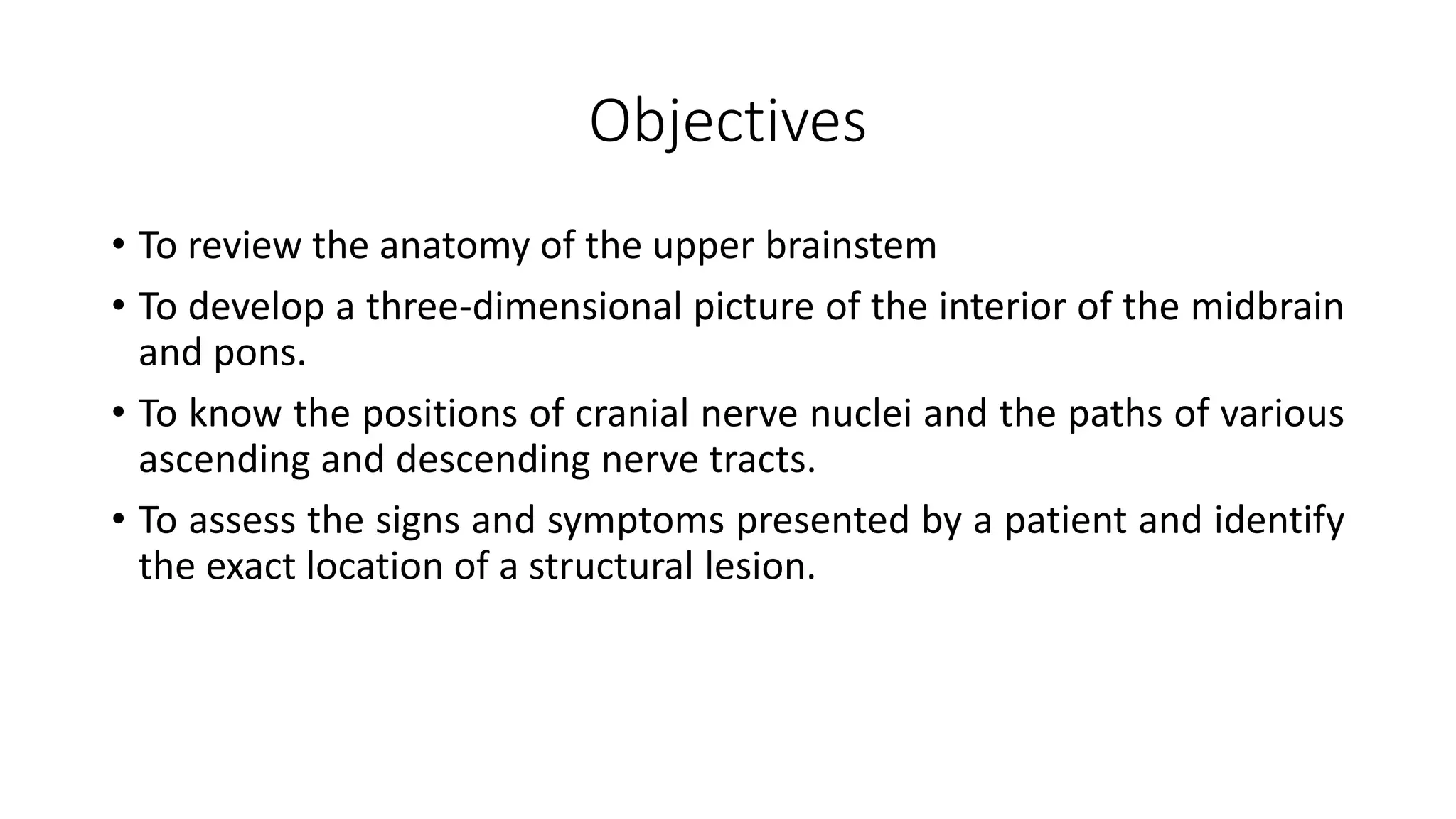 Objectives

• To review the anatomy of the upper brainstem
• To develop a three-dimensional picture of the interior of the midbrain and pons.
• To know the positions of cranial nerve nuclei and the paths of various ascending and descending nerve tracts.
• To assess the signs and symptoms presented by a patient and identify the exact location of a structural lesion.